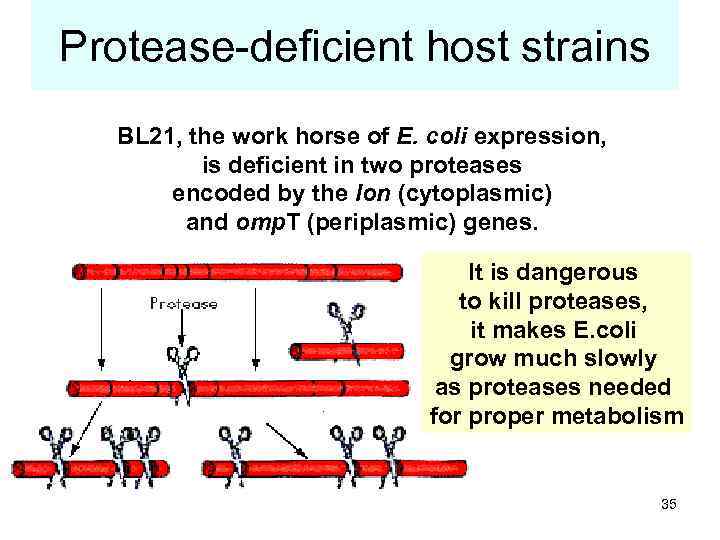 Protease-deficient host strains

BL21, the work horse of E. coli expression, is deficient in two proteases encoded by the lon (cytoplasmic) and ompT (periplasmic) genes.

Protease

It is dangerous to kill proteases, it makes E.coli grow much slowly as proteases needed for proper metabolism

35